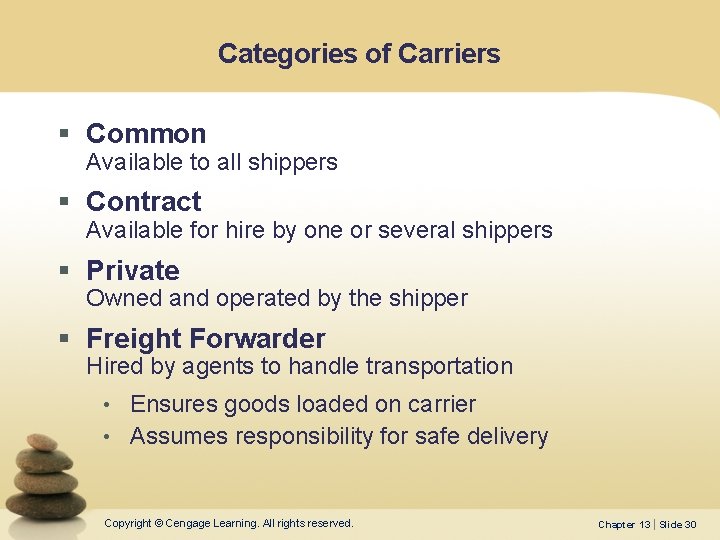 Categories of Carriers

▪ Common
Available to all shippers

▪ Contract
Available for hire by one or several shippers

▪ Private
Owned and operated by the shipper

▪ Freight Forwarder
Hired by agents to handle transportation

• Ensures goods loaded on carrier
• Assumes responsibility for safe delivery

Copyright © Cengage Learning. All rights reserved.

Chapter 13 | Slide 30